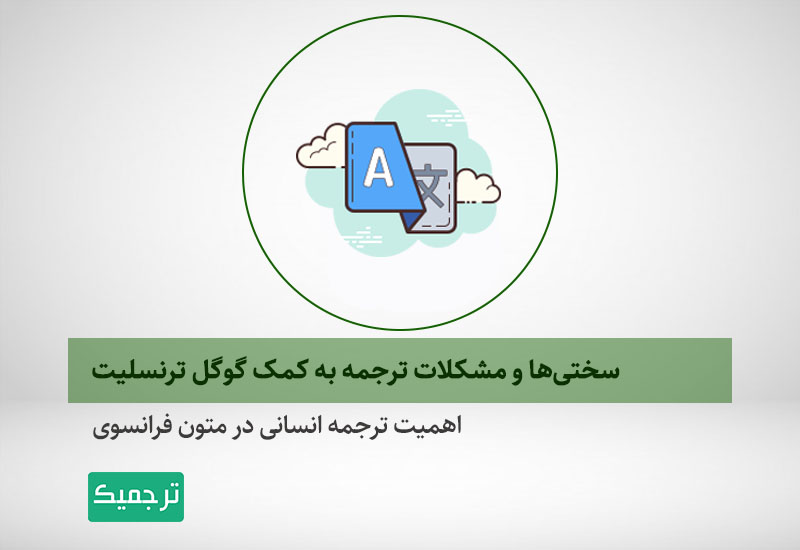 A
文

سختی‌ها و مشکلات ترجمه به کمک گوگل ترنسلیت

اهمیت ترجمه انسانی در متون فرانسوی

ترجمیک